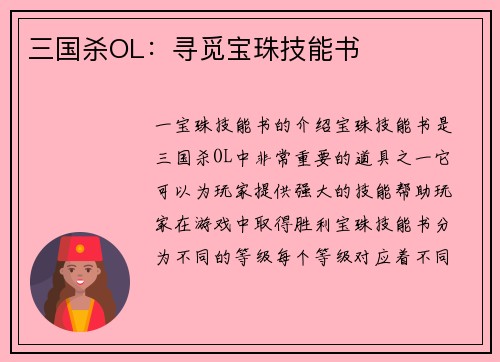 三国杀OL：寻觅宝珠技能书

一宝珠技能书的介绍宝珠技能书是三国杀OL中非常重要的道具之一它可以为玩家提供强大的技能帮助玩家在游戏中取得胜利宝珠技能书分为不同的等级每个等级对应着不同